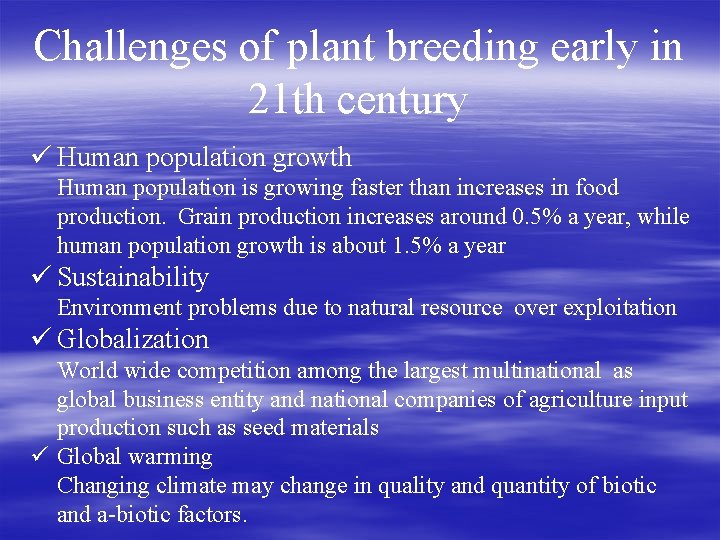 Challenges of plant breeding early in 21th century

✓ Human population growth
Human population is growing faster than increases in food production. Grain production increases around 0.5% a year, while human population growth is about 1.5% a year

✓ Sustainability
Environment problems due to natural resource over exploitation

✓ Globalization
World wide competition among the largest multinational as global business entity and national companies of agriculture input production such as seed materials

✓ Global warming
Changing climate may change in quality and quantity of biotic and a-biotic factors.